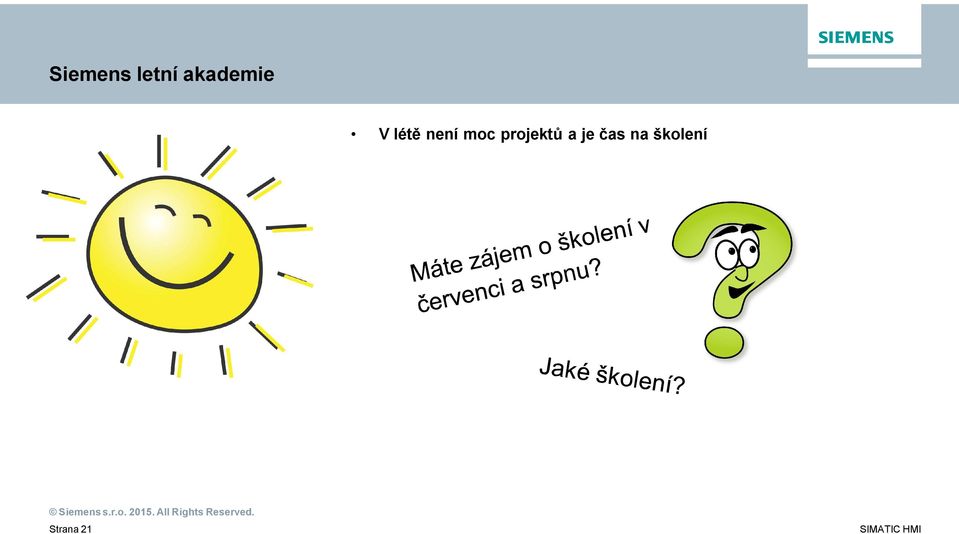 SIEMENS

Siemens letní akademie

• V létě není moc projektů a je čas na školení

Máte zájem o školení v červenci a srpnu?

Jaké školení?

© Siemens s.r.o. 2015. All Rights Reserved.

Strana 21

SIMATIC HMI